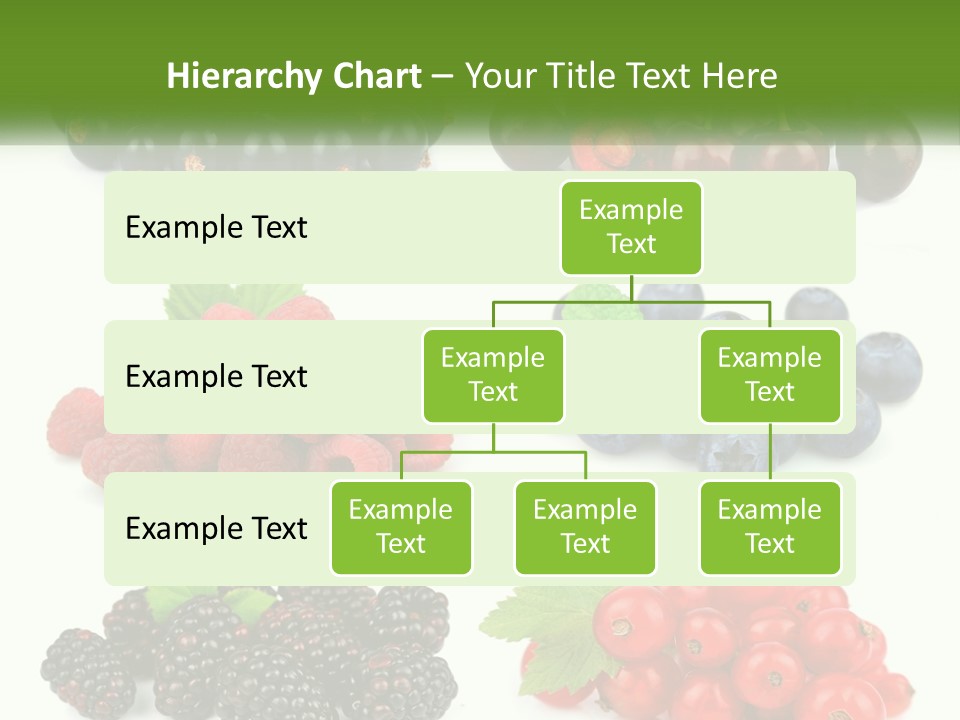 Hierarchy Chart – Your Title Text Here

Example Text

Example Text

Example Text

Example Text

Example Text

Example Text

Example Text

Example Text

Example Text